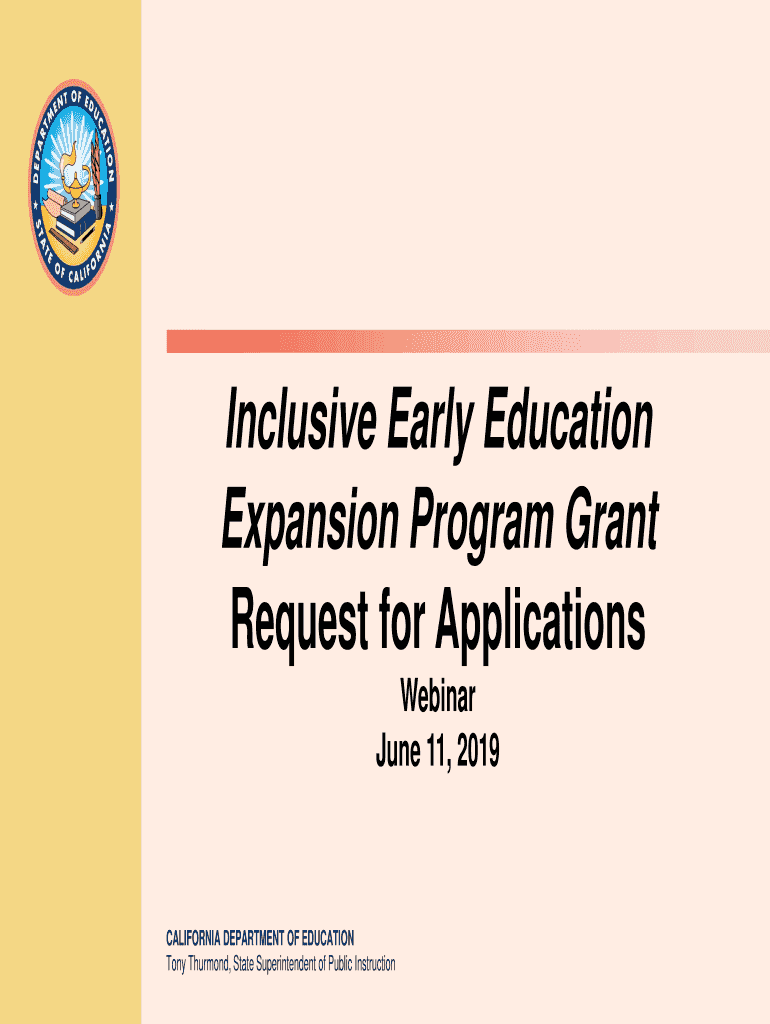 DEPARTMENT OF EDUCATION
STATE OF CALIFORNIA

Inclusive Early Education Expansion Program Grant

Request for Applications

Webinar
June 11, 2019

CALIFORNIA DEPARTMENT OF EDUCATION
Tony Thurmond, State Superintendent of Public Instruction